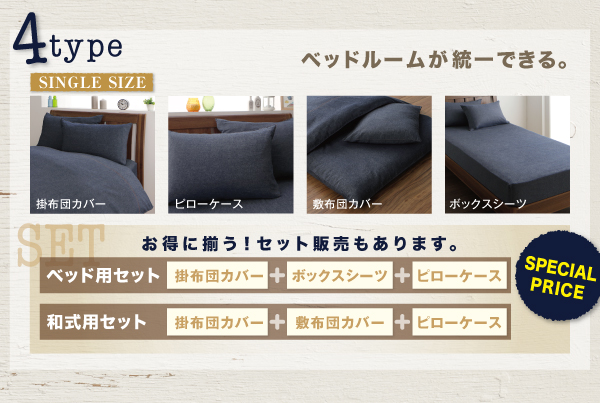 4type

ベッドルームが統一できる。

SINGLE SIZE

掛布団カバー

ピローケース

敷布団カバー

ボックスシーツ

SET

お得に揃う！セット販売もあります。

ベッド用セット 掛布団カバー + ボックスシーツ + ピローケース

和式用セット 掛布団カバー + 敷布団カバー + ピローケース

SPECIAL PRICE